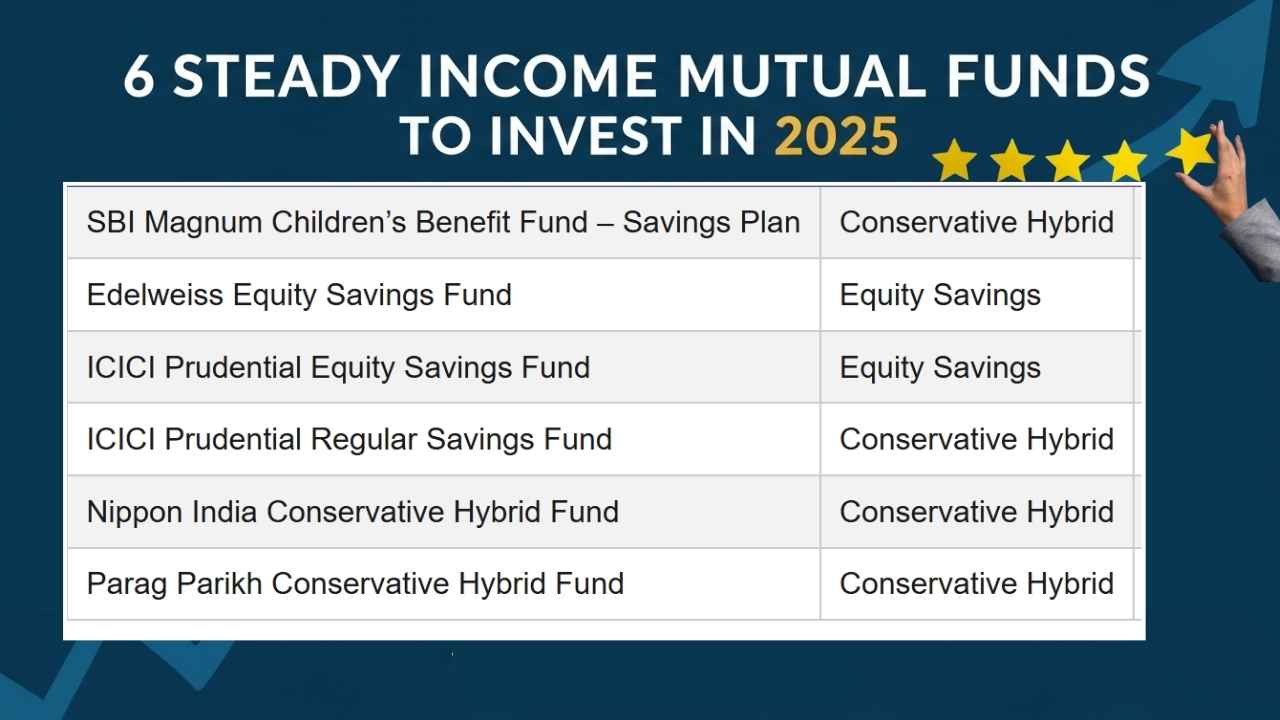 6 STEADY INCOME MUTUAL FUNDS TO INVEST IN 2025

| SBI Magnum Children's Benefit Fund – Savings Plan | Conservative Hybrid |
|---|---|
| Edelweiss Equity Savings Fund | Equity Savings |
| ICICI Prudential Equity Savings Fund | Equity Savings |
| ICICI Prudential Regular Savings Fund | Conservative Hybrid |
| Nippon India Conservative Hybrid Fund | Conservative Hybrid |
| Parag Parikh Conservative Hybrid Fund | Conservative Hybrid |